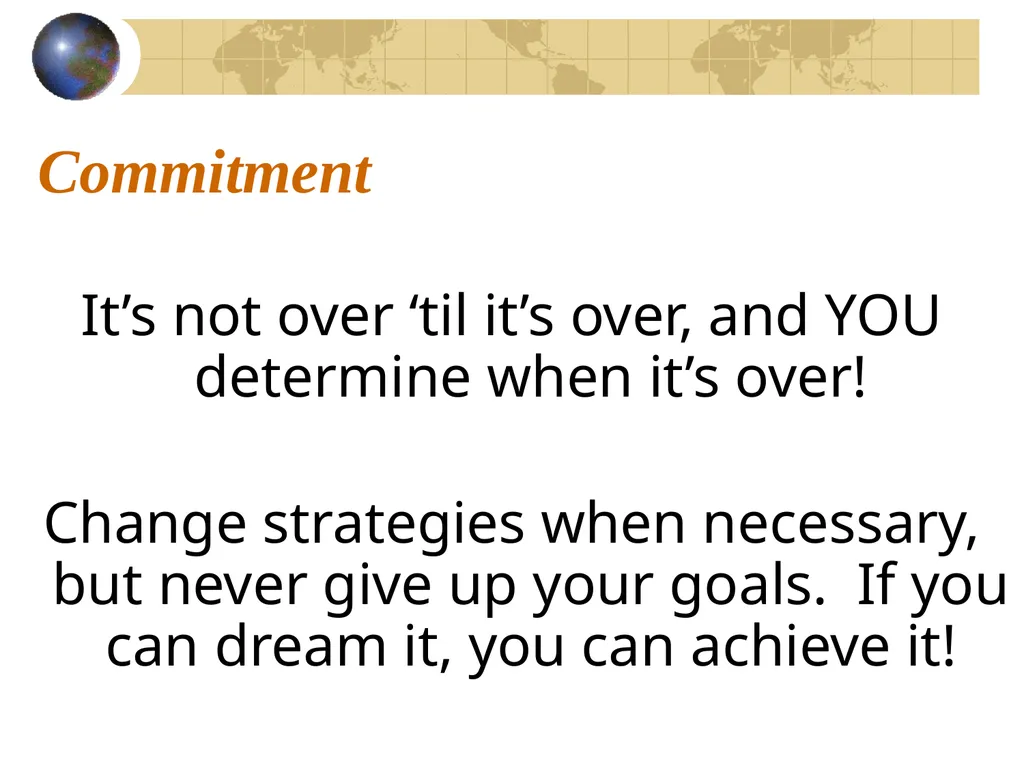 Commitment

It’s not over ‘til it’s over, and YOU determine when it’s over!

Change strategies when necessary, but never give up your goals. If you can dream it, you can achieve it!